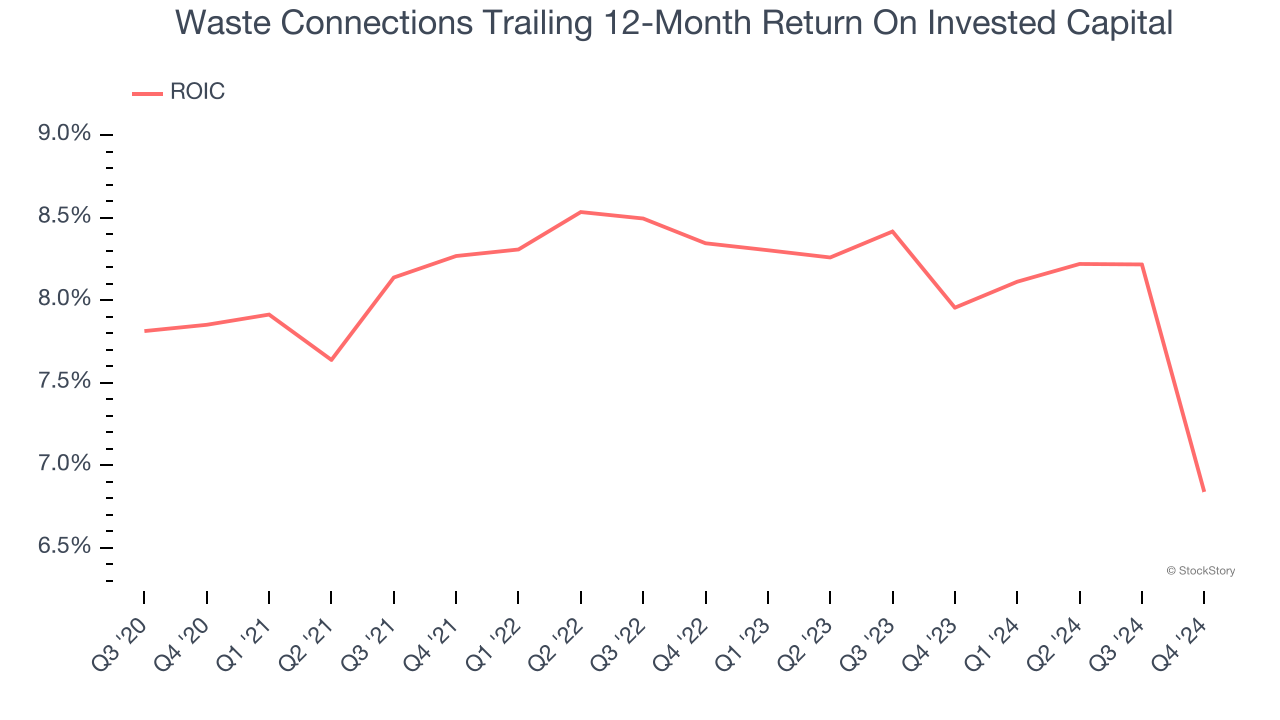 Waste Connections Trailing 12-Month Return On Invested Capital

ROIC

9.0%
8.5%
8.0%
7.5%
7.0%
6.5%

© StockStory

Q3 '20
Q4 '20
Q1 '21
Q2 '21
Q3 '21
Q4 '21
Q1 '22
Q2 '22
Q3 '22
Q4 '22
Q1 '23
Q2 '23
Q3 '23
Q4 '23
Q1 '24
Q2 '24
Q3 '24
Q4 '24